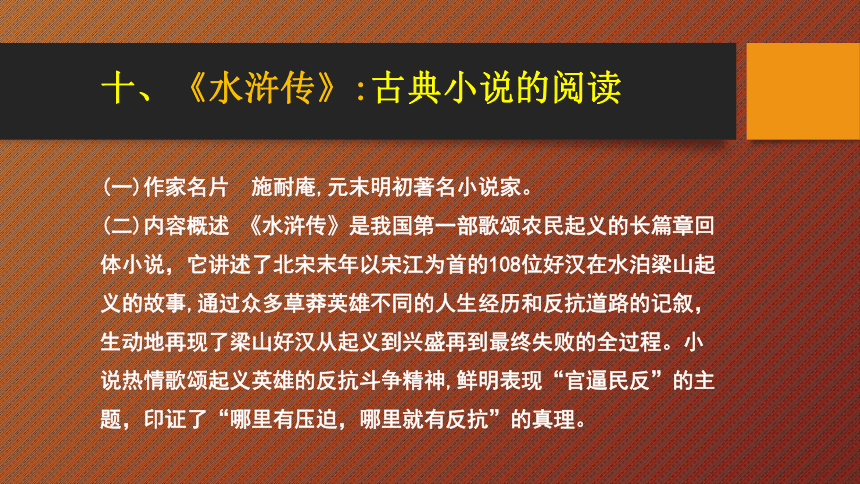 十、《水浒传》:古典小说的阅读

(一)作家名片　施耐庵,元末明初著名小说家。

(二)内容概述　《水浒传》是我国第一部歌颂农民起义的长篇章回体小说，它讲述了北宋末年以宋江为首的108位好汉在水泊梁山起义的故事,通过众多草莽英雄不同的人生经历和反抗道路的记叙，生动地再现了梁山好汉从起义到兴盛再到最终失败的全过程。小说热情歌颂起义英雄的反抗斗争精神,鲜明表现“官逼民反”的主题，印证了“哪里有压迫，哪里就有反抗”的真理。